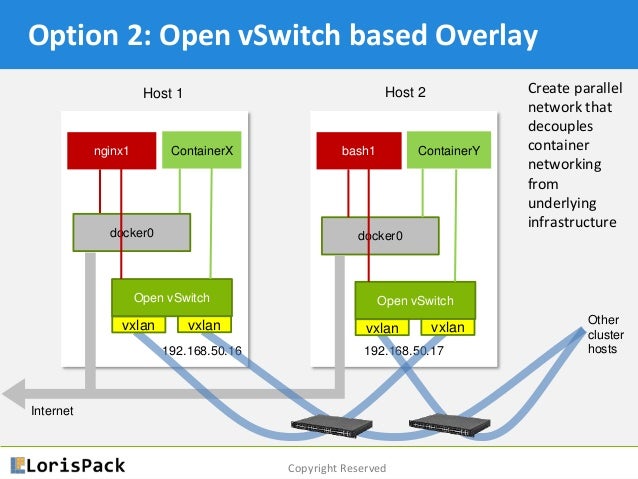 Option 2: Open vSwitch based Overlay

Host 1

nginx1

ContainerX

docker0

Open vSwitch

vxlan

vxlan

192.168.50.16

Host 2

bash1

ContainerY

docker0

Open vSwitch

vxlan

vxlan

192.168.50.17

Create parallel network that decouples container networking from underlying infrastructure

Other cluster hosts

Internet

LorisPack

Copyright Reserved